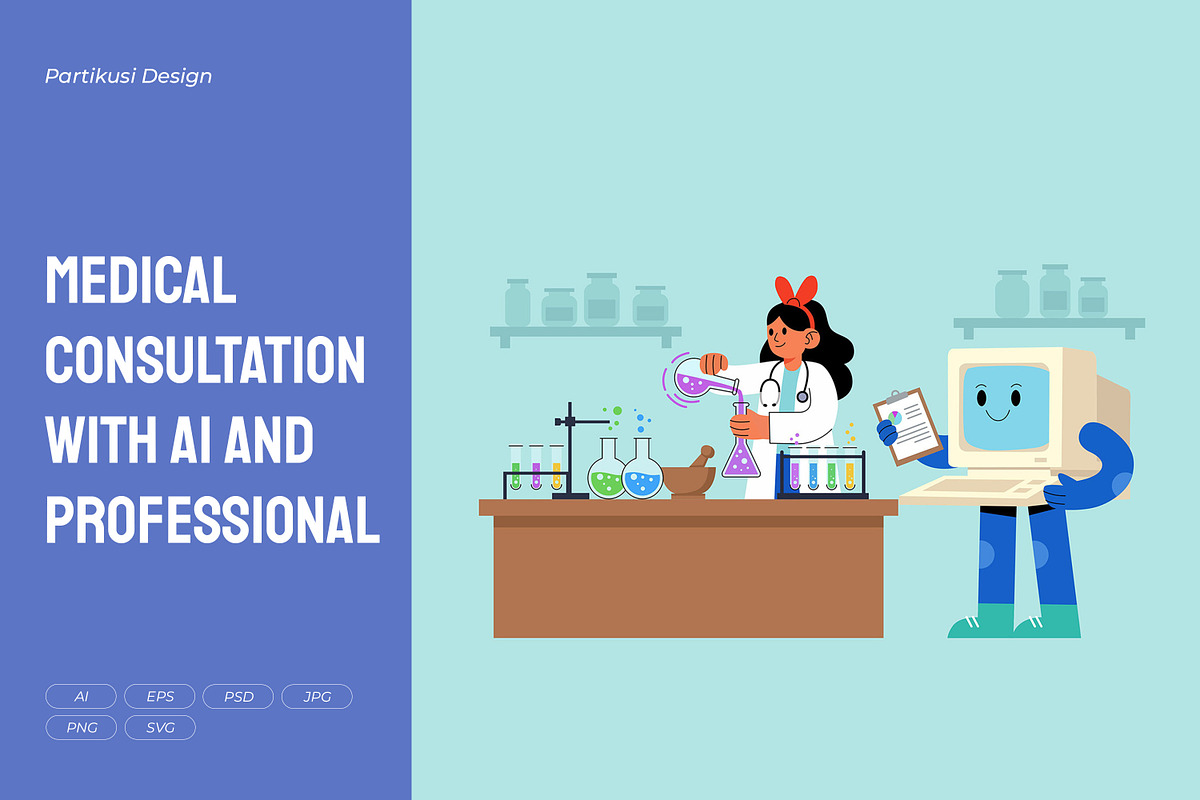 Partikusi Design

MEDICAL CONSULTATION WITH AI AND PROFESSIONAL

AI EPS PSD JPG
PNG SVG